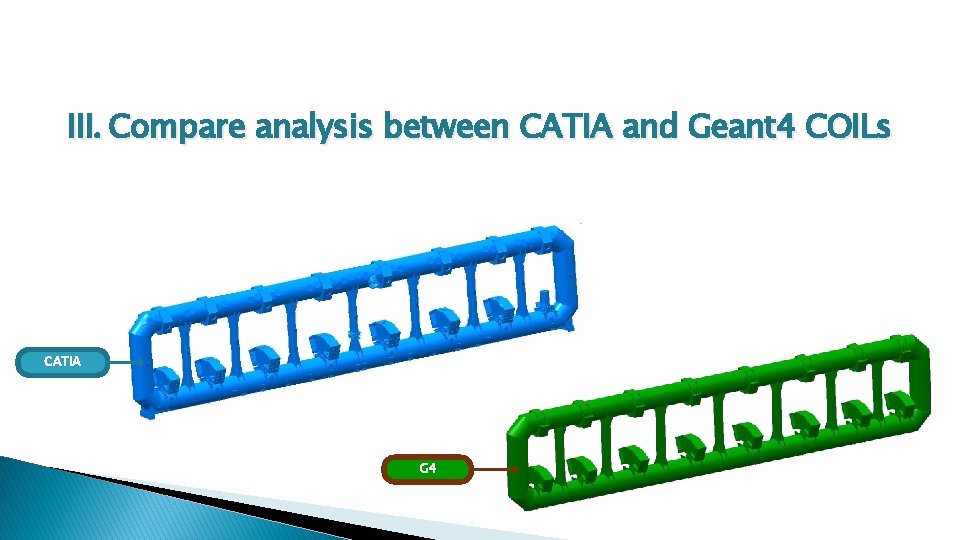 III. Compare analysis between CATIA and Geant4 COILs

CATIA

G4